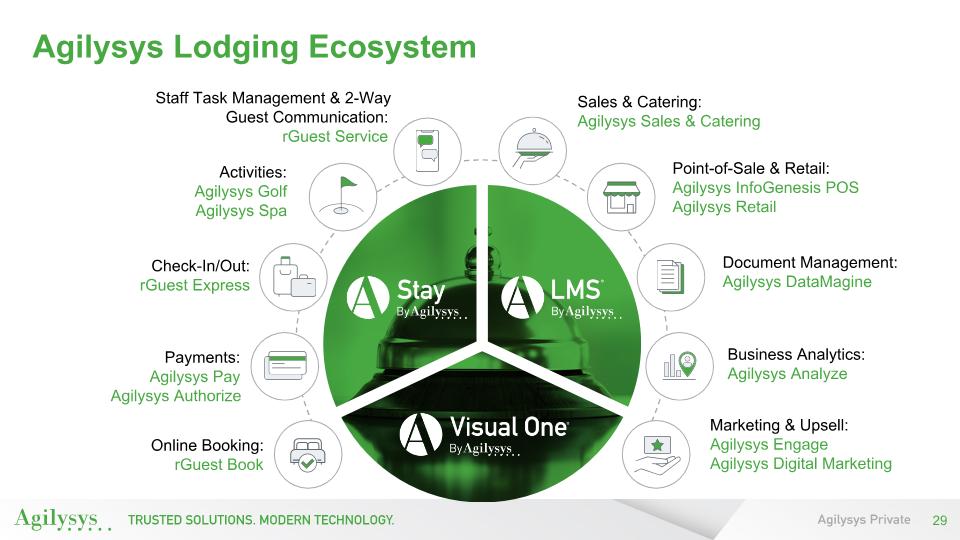 Agilysys Lodging Ecosystem

Staff Task Management & 2-Way Guest Communication:
rGuest Service

Activities:
Agilysys Golf
Agilysys Spa

Check-In/Out:
rGuest Express

Payments:
Agilysys Pay
Agilysys Authorize

Online Booking:
rGuest Book

Stay
By Agilysys

LMS
By Agilysys

Visual One
By Agilysys

Sales & Catering:
Agilysys Sales & Catering

Point-of-Sale & Retail:
Agilysys InfoGenesis POS
Agilysys Retail

Document Management:
Agilysys DataMagine

Business Analytics:
Agilysys Analyze

Marketing & Upsell:
Agilysys Engage
Agilysys Digital Marketing

Agilysys TRUSTED SOLUTIONS. MODERN TECHNOLOGY.

Agilysys Private 29